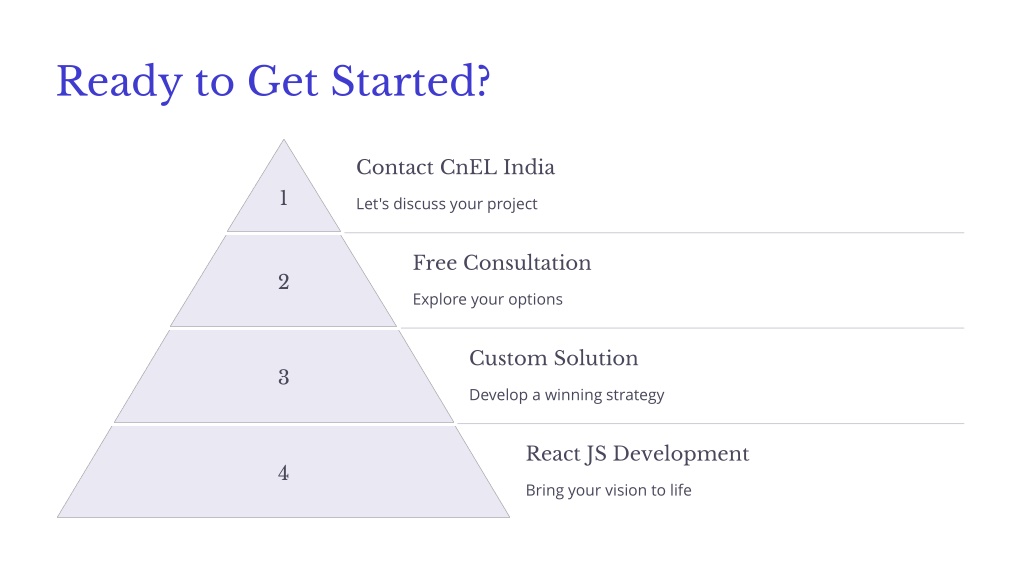 Ready to Get Started?

1

Contact CnEL India

Let's discuss your project

2

Free Consultation

Explore your options

3

Custom Solution

Develop a winning strategy

4

React JS Development

Bring your vision to life